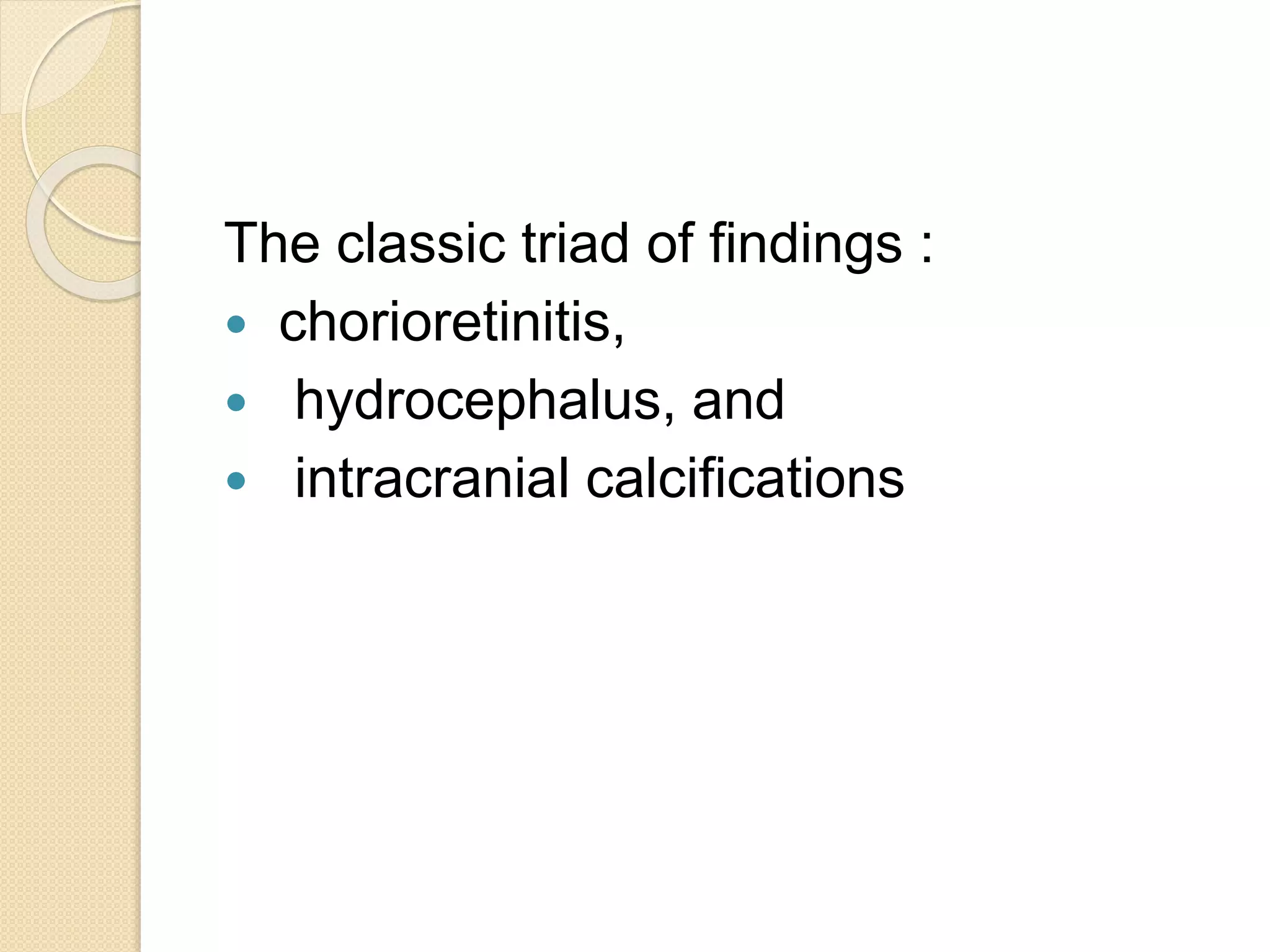 The classic triad of findings :

- chorioretinitis,
- hydrocephalus, and
- intracranial calcifications